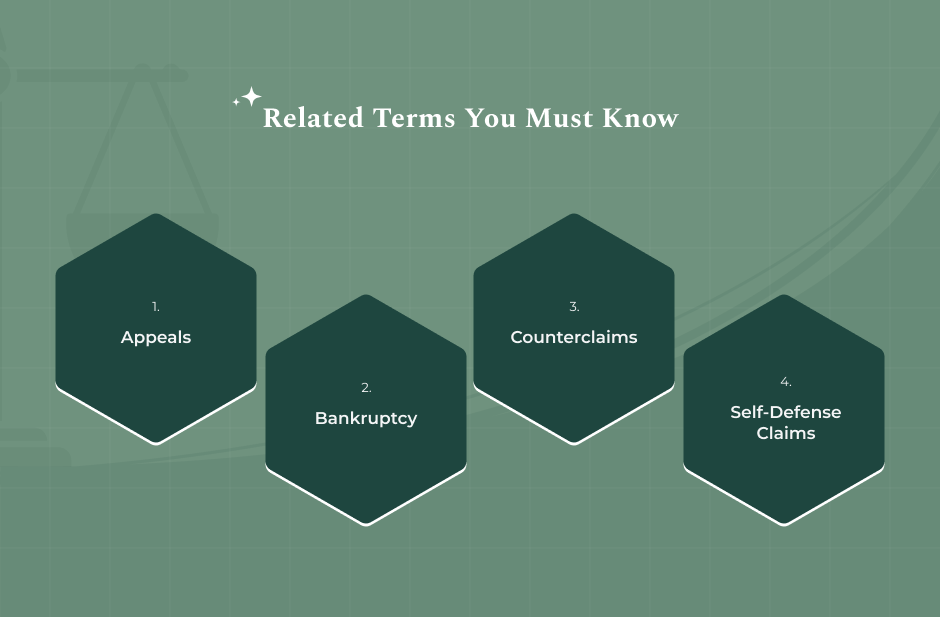 Related Terms You Must Know

1.
Appeals

2.
Bankruptcy

3.
Counterclaims

4.
Self-Defense Claims